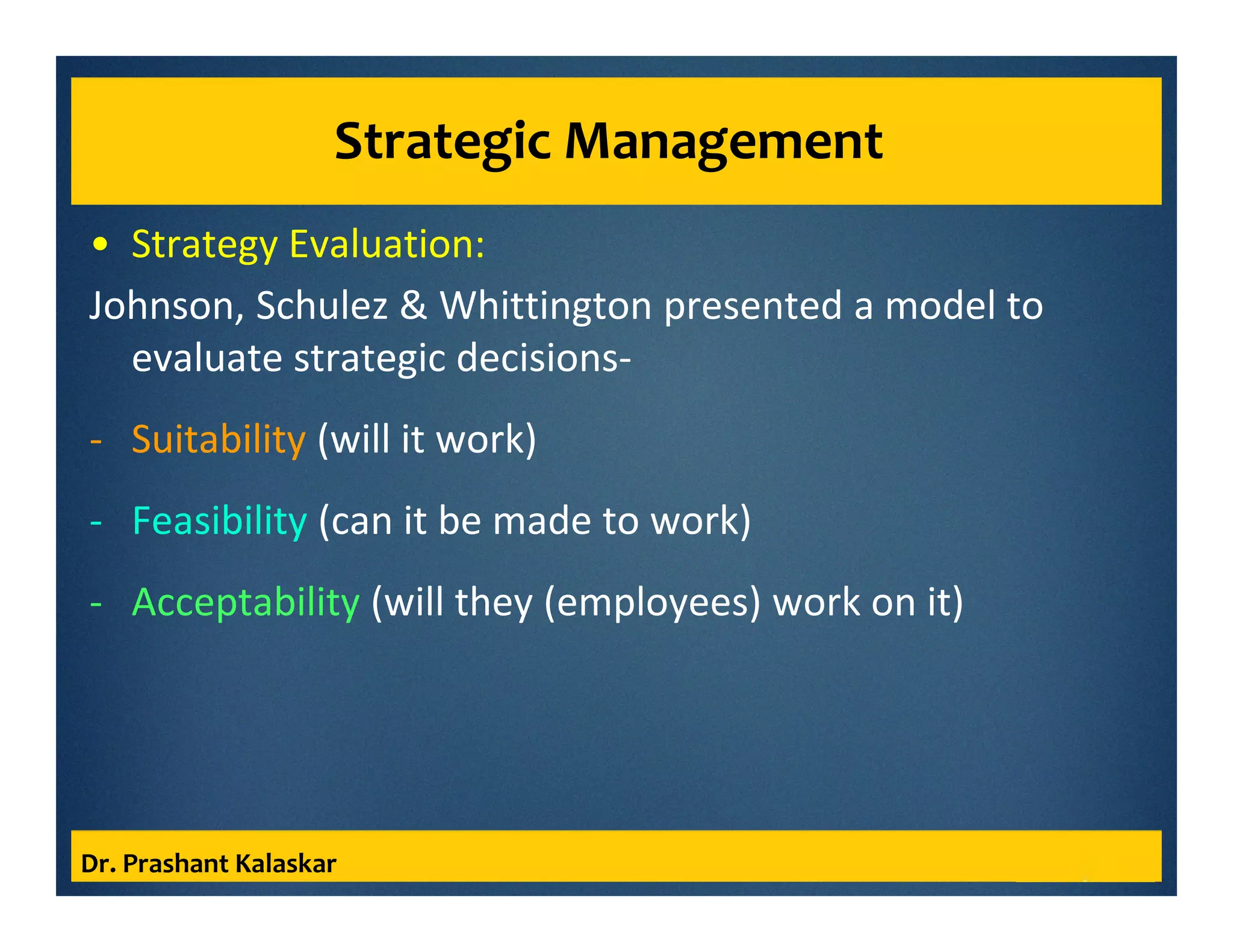 Strategic Management

• Strategy Evaluation:

Johnson, Schulez & Whittington presented a model to evaluate strategic decisions-

- Suitability (will it work)

- Feasibility (can it be made to work)

- Acceptability (will they (employees) work on it)

Dr. Prashant Kalaskar